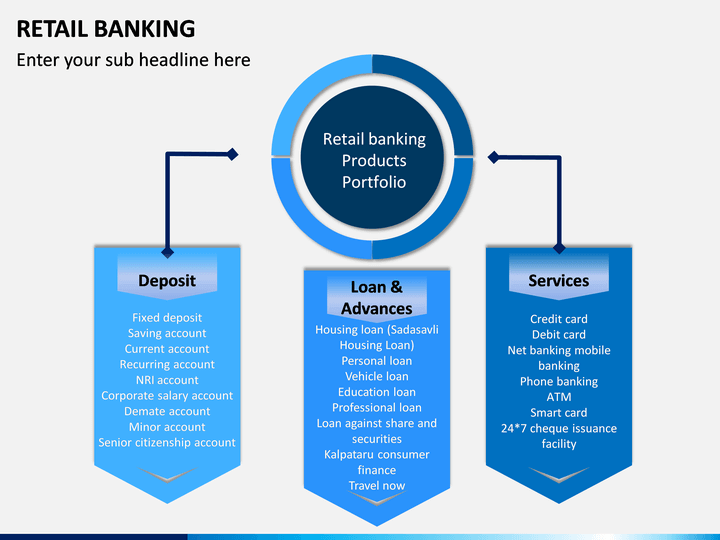 RETAIL BANKING
Enter your sub headline here

Retail banking Products Portfolio

Deposit

Fixed deposit
Saving account
Current account
Recurring account
NRI account
Corporate salary account
Demate account
Minor account
Senior citizenship account

Loan & Advances

Housing loan (Sadasavli Housing Loan)
Personal loan
Vehicle loan
Education loan
Professional loan
Loan against share and securities
Kalpataru consumer finance
Travel now

Services

Credit card
Debit card
Net banking mobile banking
Phone banking
ATM
Smart card
24*7 cheque issuance facility